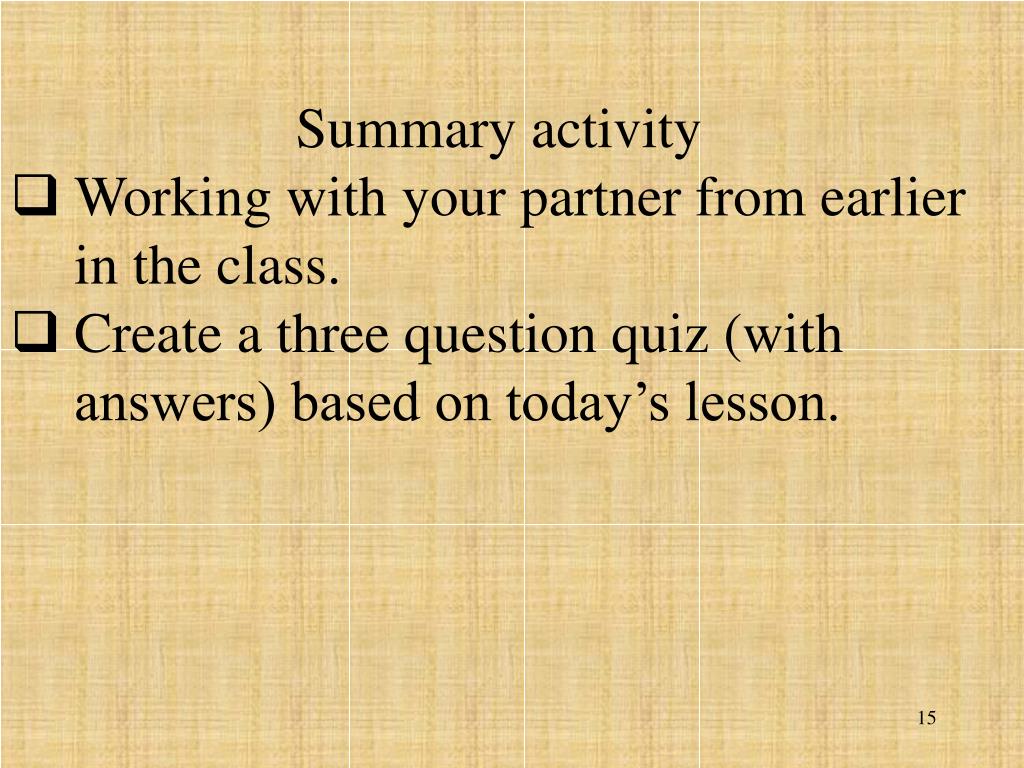 Summary activity

❑ Working with your partner from earlier in the class.

❑ Create a three question quiz (with answers) based on today’s lesson.

15